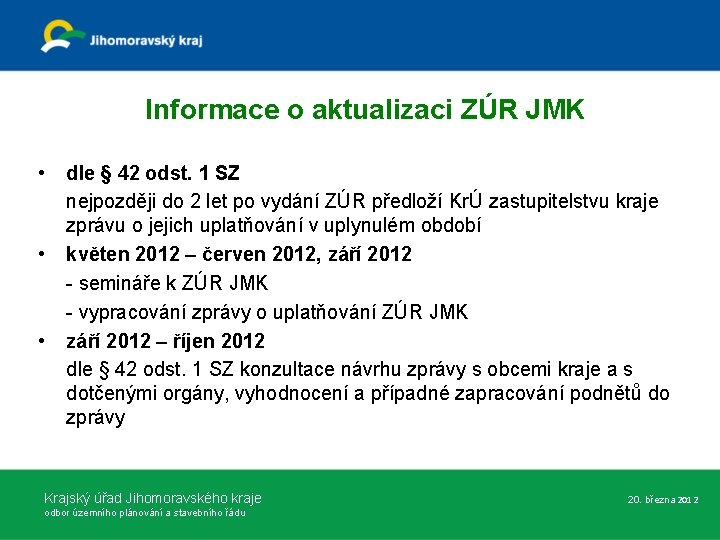 Jihomoravský kraj

Informace o aktualizaci ZÚR JMK

• dle § 42 odst. 1 SZ
nejpozději do 2 let po vydání ZÚR předloží KrÚ zastupitelstvu kraje zprávu o jejich uplatňování v uplynulém období

• květen 2012 – červen 2012, září 2012
- semináře k ZÚR JMK
- vypracování zprávy o uplatňování ZÚR JMK

• září 2012 – říjen 2012
dle § 42 odst. 1 SZ konzultace návrhu zprávy s obcemi kraje a s dotčenými orgány, vyhodnocení a případné zapracování podnětů do zprávy

Krajský úřad Jihomoravského kraje
odbor územního plánování a stavebního řádu

20. března 2012